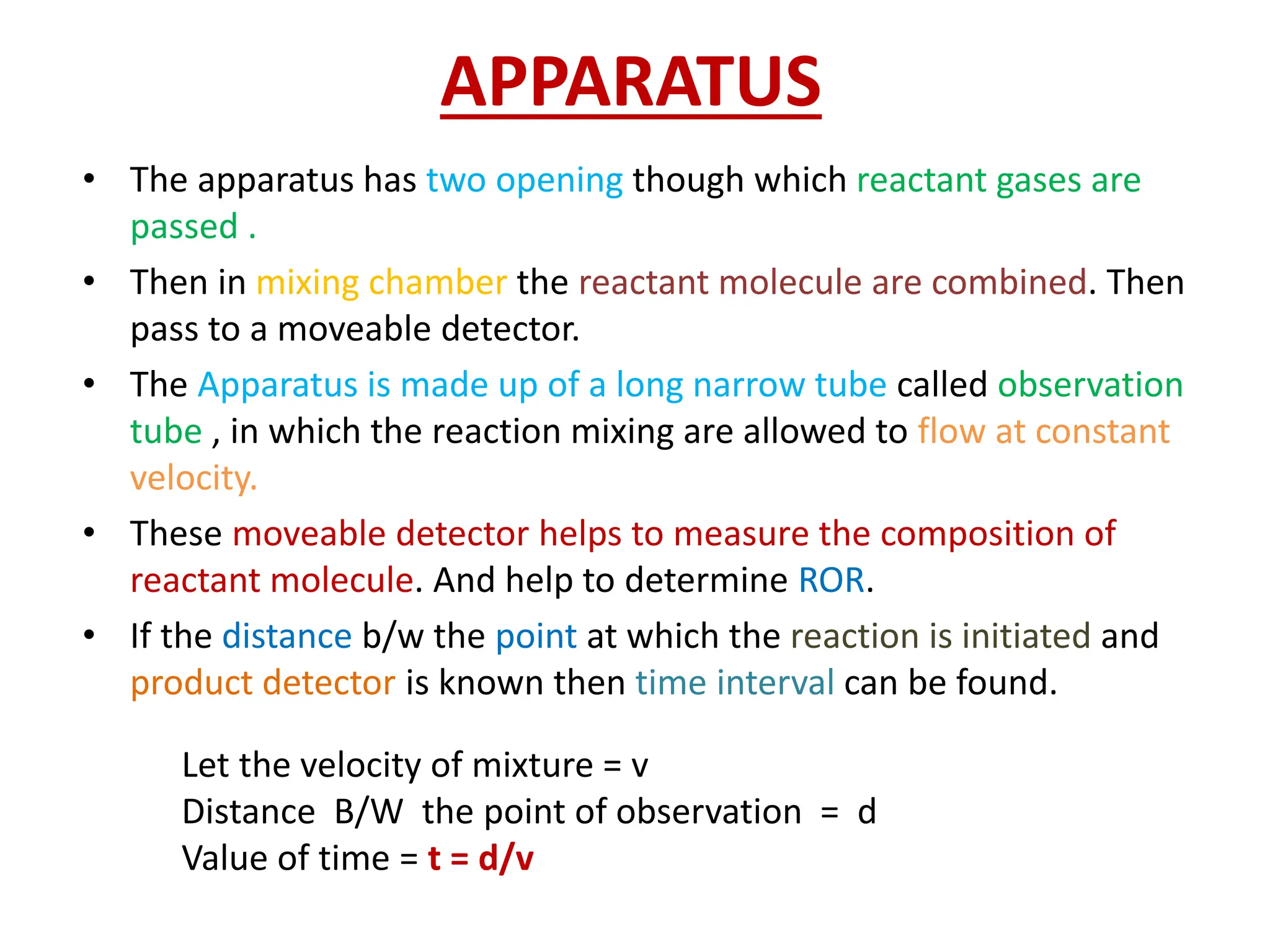 APPARATUS

• The apparatus has two opening though which reactant gases are passed .

• Then in mixing chamber the reactant molecule are combined. Then pass to a moveable detector.

• The Apparatus is made up of a long narrow tube called observation tube , in which the reaction mixing are allowed to flow at constant velocity.

• These moveable detector helps to measure the composition of reactant molecule. And help to determine ROR.

• If the distance b/w the point at which the reaction is initiated and product detector is known then time interval can be found.

Let the velocity of mixture = v
Distance B/W the point of observation = d
Value of time = t = d/v